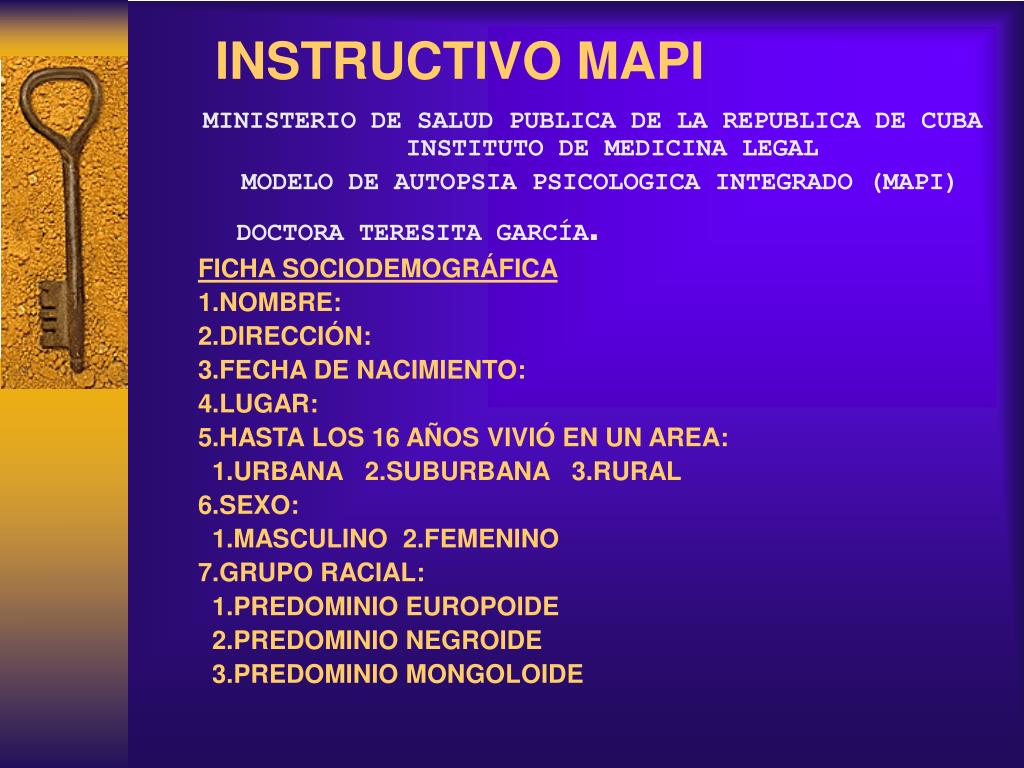 INSTRUCTIVO MAPI

MINISTERIO DE SALUD PUBLICA DE LA REPUBLICA DE CUBA
INSTITUTO DE MEDICINA LEGAL
MODELO DE AUTOPSIA PSICOLOGICA INTEGRADO (MAPI)

DOCTORA TERESITA GARCÍA.

FICHA SOCIODEMOGRÁFICA
1.NOMBRE:
2.DIRECCIÓN:
3.FECHA DE NACIMIENTO:
4.LUGAR:
5.HASTA LOS 16 AÑOS VIVIÓ EN UN AREA:
1.URBANA 2.SUBURBANA 3.RURAL
6.SEXO:
1.MASCULINO 2.FEMENINO
7.GRUPO RACIAL:
1.PREDOMINIO EUROPOIDE
2.PREDOMINIO NEGROIDE
3.PREDOMINIO MONGOLOIDE